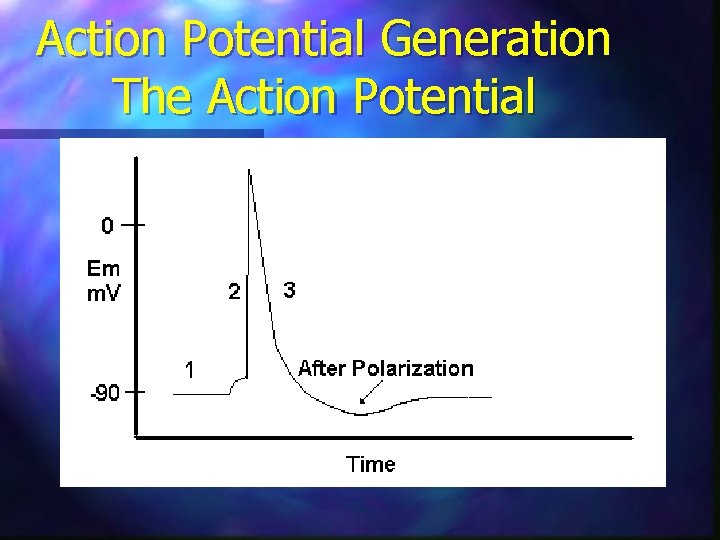 Action Potential Generation
The Action Potential

0

Em
mV

2

3

1

After Polarization

-90

Time